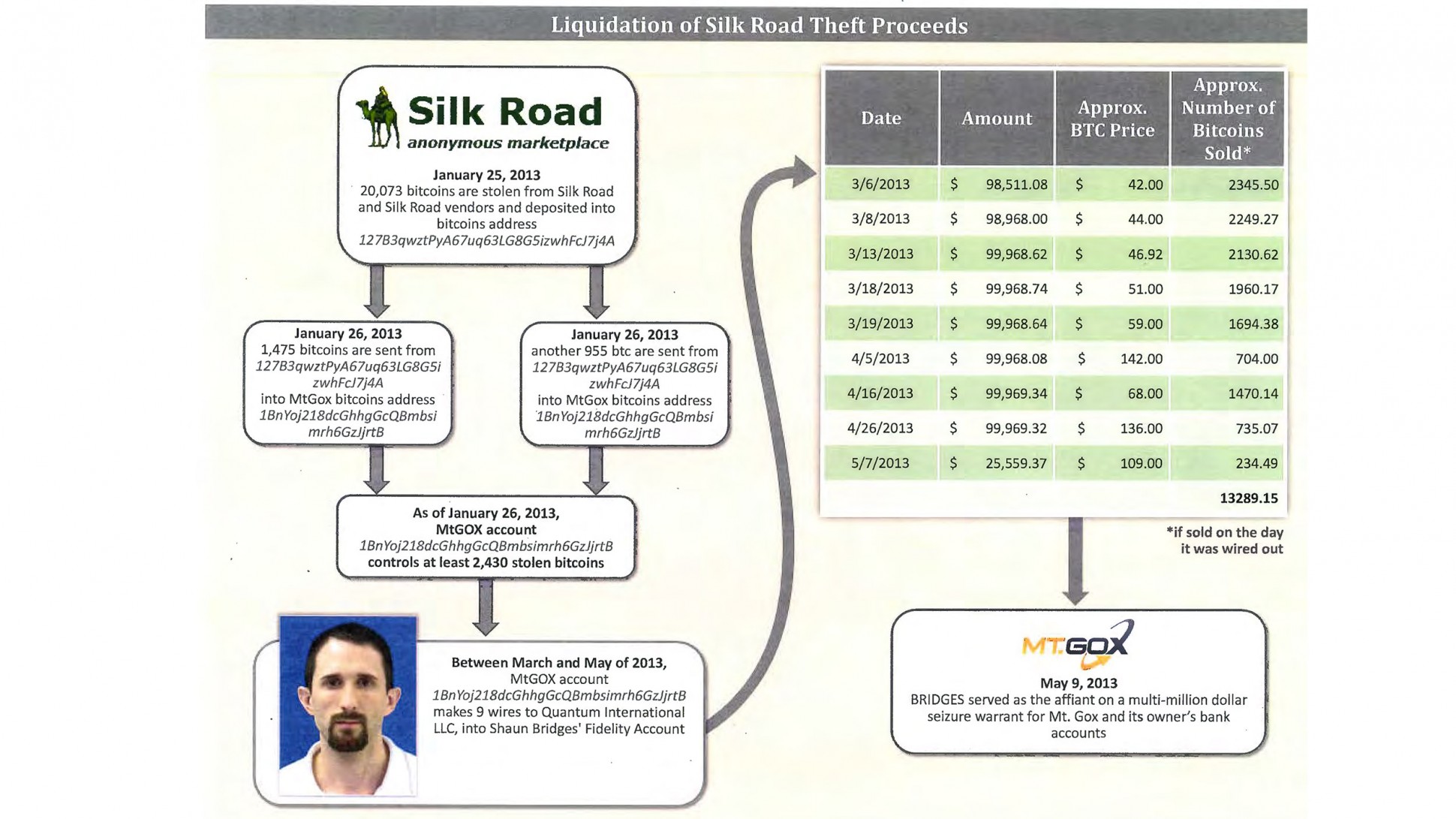 Liquidation of Silk Road Theft Proceeds

Silk Road
anonymous marketplace

January 25, 2013
20,073 bitcoins are stolen from Silk Road and Silk Road vendors and deposited into bitcoins address
127B3qwztPyA67uq63LG8G5izwhFcJ7j4A

January 26, 2013
1,475 bitcoins are sent from
127B3qwztPyA67uq63LG8G5i zwhFcJ7j4A
into MtGox bitcoins address
1BnYoj218dcGhhgGcQBmbsi mrh6GzJjrtB

January 26, 2013
another 955 btc are sent from
127B3qwztPyA67uq63LG8G5i zwhFcJ7j4A
into MtGox bitcoins address
1BnYoj218dcGhhgGcQBmbsi mrh6GzJjrtB

As of January 26, 2013,
MtGOX account
1BnYoj218dcGhhgGcQBmbsimrh6GzJjrtB
controls at least 2,430 stolen bitcoins

Between March and May of 2013,
MtGOX account
1BnYoj218dcGhhgGcQBmbsimrh6GzJjrtB
makes 9 wires to Quantum International LLC, into Shaun Bridges' Fidelity Account

| Date | Amount | Approx. BTC Price | Approx. Number of Bitcoins Sold* |
|---|---|---|---|
| 3/6/2013 | $ 98,511.08 | $ 42.00 | 2345.50 |
| 3/8/2013 | $ 98,968.00 | $ 44.00 | 2249.27 |
| 3/13/2013 | $ 99,968.62 | $ 46.92 | 2130.62 |
| 3/18/2013 | $ 99,968.74 | $ 51.00 | 1960.17 |
| 3/19/2013 | $ 99,968.64 | $ 59.00 | 1694.38 |
| 4/5/2013 | $ 99,968.08 | $ 142.00 | 704.00 |
| 4/16/2013 | $ 99,969.34 | $ 68.00 | 1470.14 |
| 4/26/2013 | $ 99,969.32 | $ 136.00 | 735.07 |
| 5/7/2013 | $ 25,559.37 | $ 109.00 | 234.49 |
| | | | 13289.15 |

*if sold on the day it was wired out

MT.GOX
May 9, 2013
BRIDGES served as the affiant on a multi-million dollar seizure warrant for Mt. Gox and its owner's bank accounts